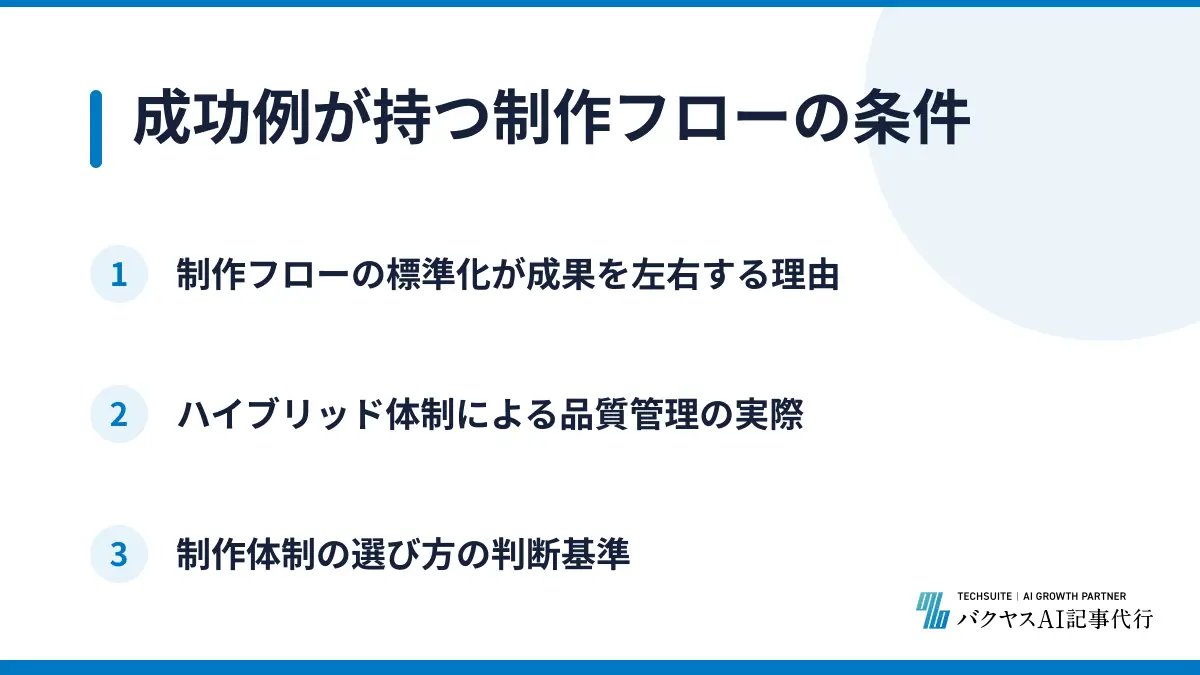 成功例が持つ制作フローの条件

1 制作フローの標準化が成果を左右する理由

2 ハイブリッド体制による品質管理の実際

3 制作体制の選び方の判断基準

TECHSUITE | AI GROWTH PARTNER
バクヤスAI記事代行